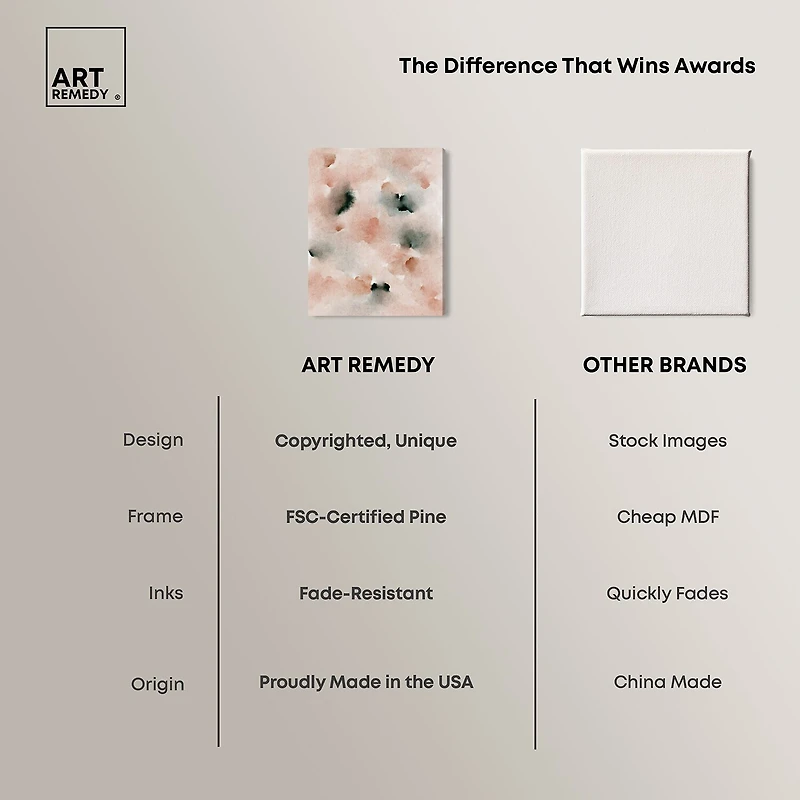 ART REMEDY ®

The Difference That Wins Awards

| | ART REMEDY | OTHER BRANDS |
|---|---|---|
| Design | Copyrighted, Unique | Stock Images |
| Frame | FSC-Certified Pine | Cheap MDF |
| Inks | Fade-Resistant | Quickly Fades |
| Origin | Proudly Made in the USA | China Made |